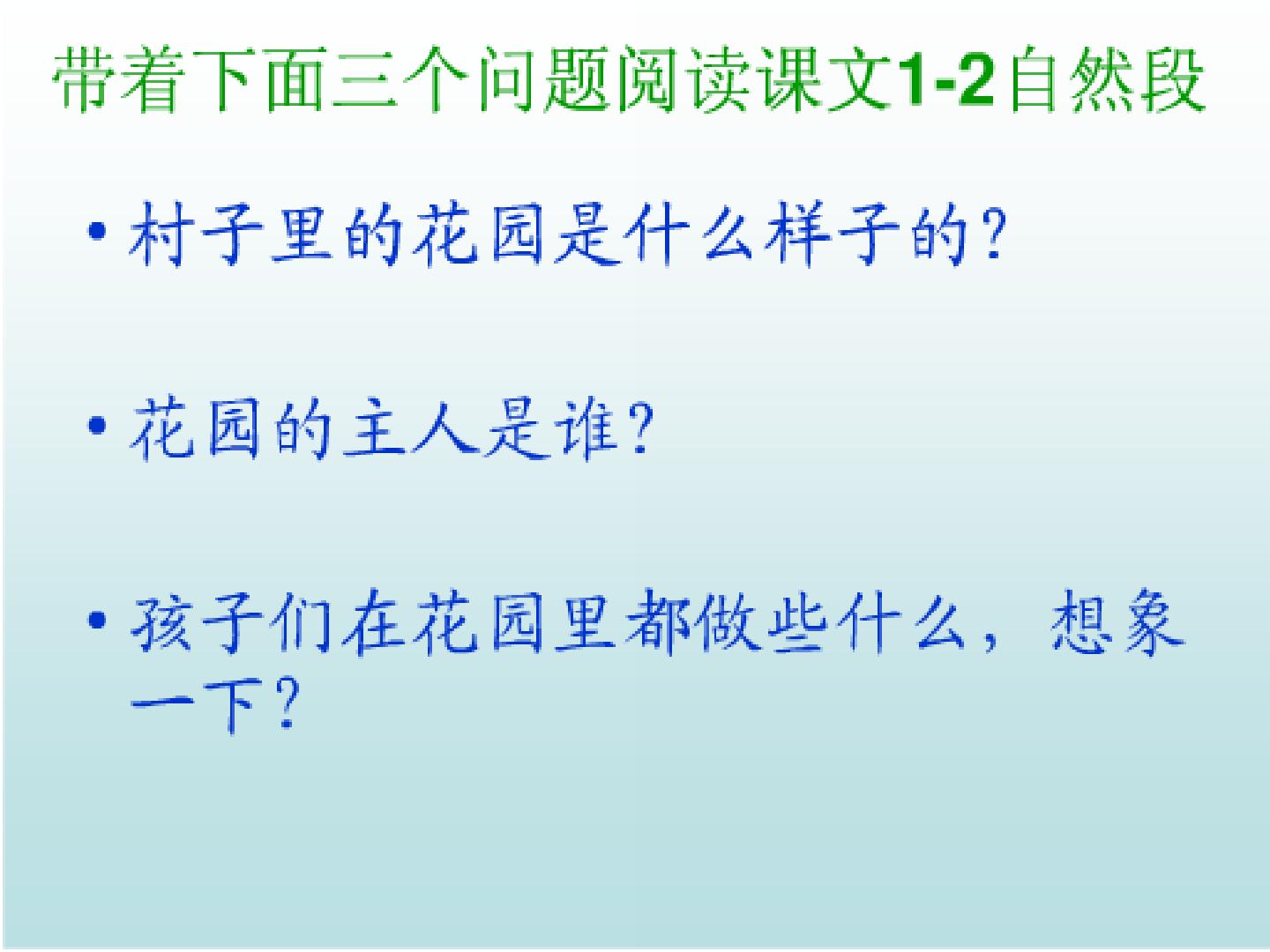 带着下面三个问题阅读课文1-2自然段

• 村子里的花园是什么样子的?

• 花园的主人是谁?

• 孩子们在花园里都做些什么，想象一下?